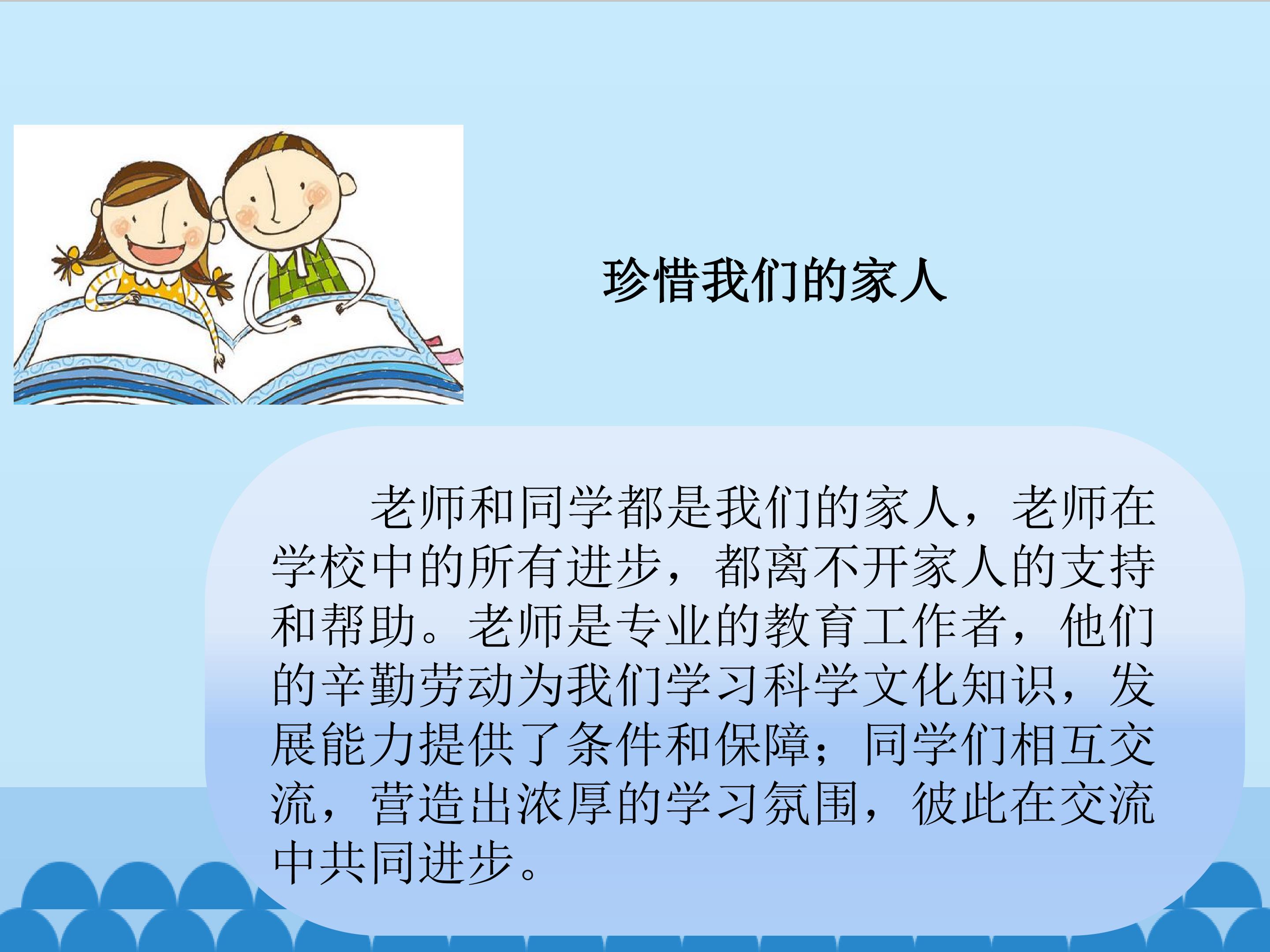 珍惜我们的家人

老师和同学都是我们的家人，老师在学校中的所有进步，都离不开家人的支持和帮助。老师是专业的教育工作者，他们的辛勤劳动为我们学习科学文化知识，发展能力提供了条件和保障；同学们相互交流，营造出浓厚的学习氛围，彼此在交流中共同进步。